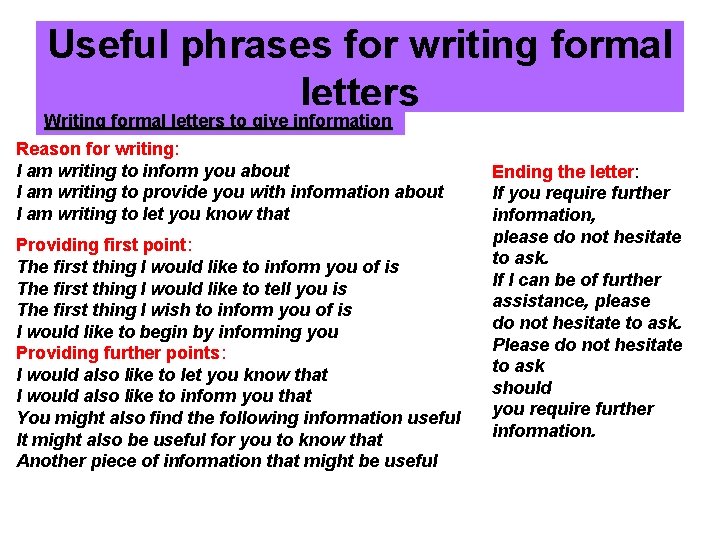 Useful phrases for writing formal letters

Writing formal letters to give information

Reason for writing:
I am writing to inform you about
I am writing to provide you with information about
I am writing to let you know that

Providing first point:
The first thing I would like to inform you of is
The first thing I would like to tell you is
The first thing I wish to inform you of is
I would like to begin by informing you
Providing further points:
I would also like to let you know that
I would also like to inform you that
You might also find the following information useful
It might also be useful for you to know that
Another piece of information that might be useful

Ending the letter:
If you require further information,
please do not hesitate to ask.
If I can be of further assistance, please
do not hesitate to ask.
Please do not hesitate to ask
should
you require further information.